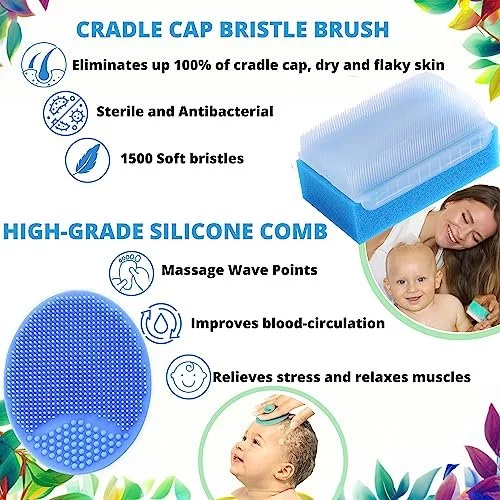 CRADLE CAP BRISTLE BRUSH

Eliminates up 100% of cradle cap, dry and flaky skin

Sterile and Antibacterial

1500 Soft bristles

HIGH-GRADE SILICONE COMB

Massage Wave Points

Improves blood-circulation

Relieves stress and relaxes muscles